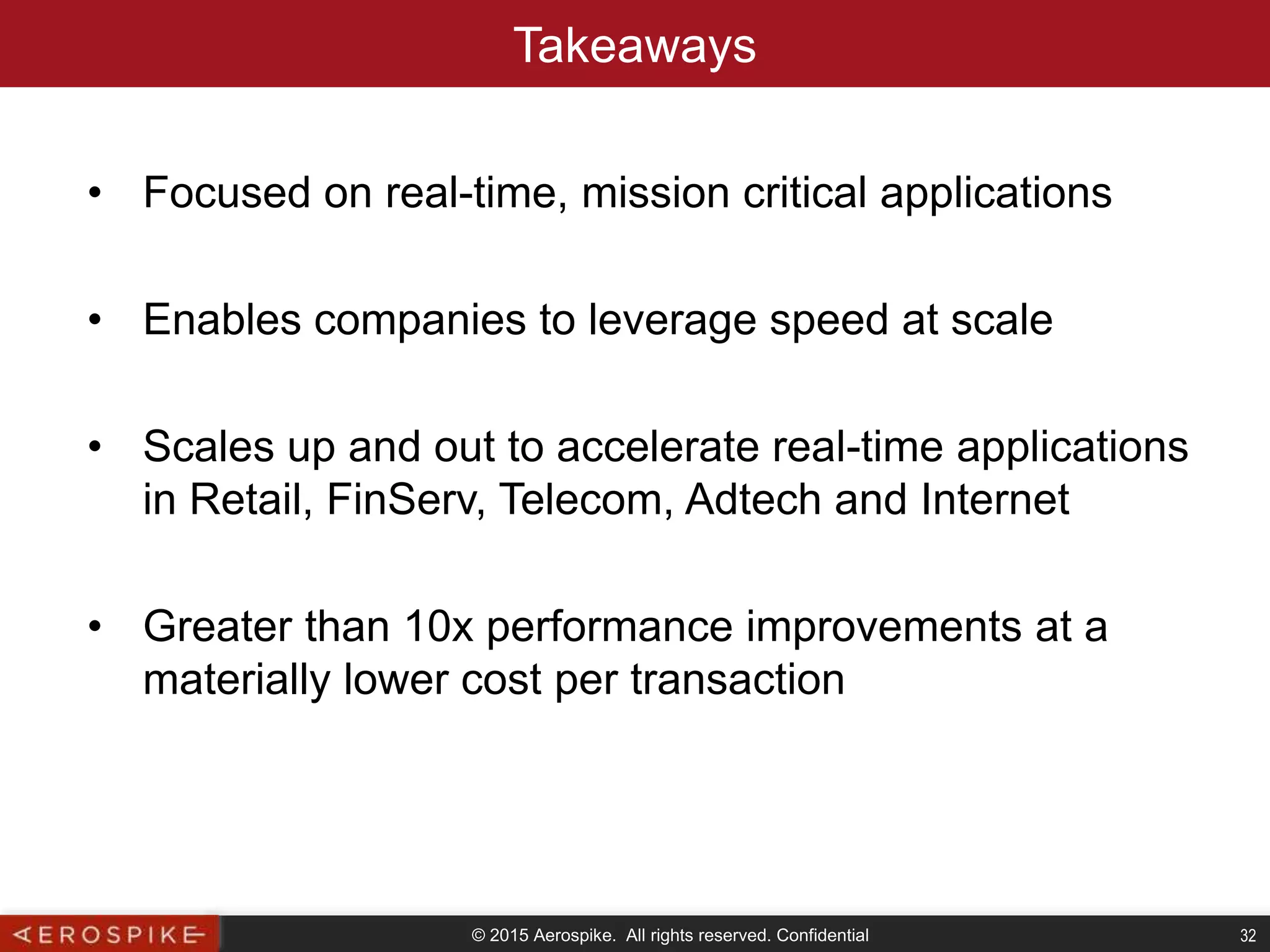 Takeaways

• Focused on real-time, mission critical applications

• Enables companies to leverage speed at scale

• Scales up and out to accelerate real-time applications in Retail, FinServ, Telecom, Adtech and Internet

• Greater than 10x performance improvements at a materially lower cost per transaction

AEROSPIKE

© 2015 Aerospike. All rights reserved. Confidential

32